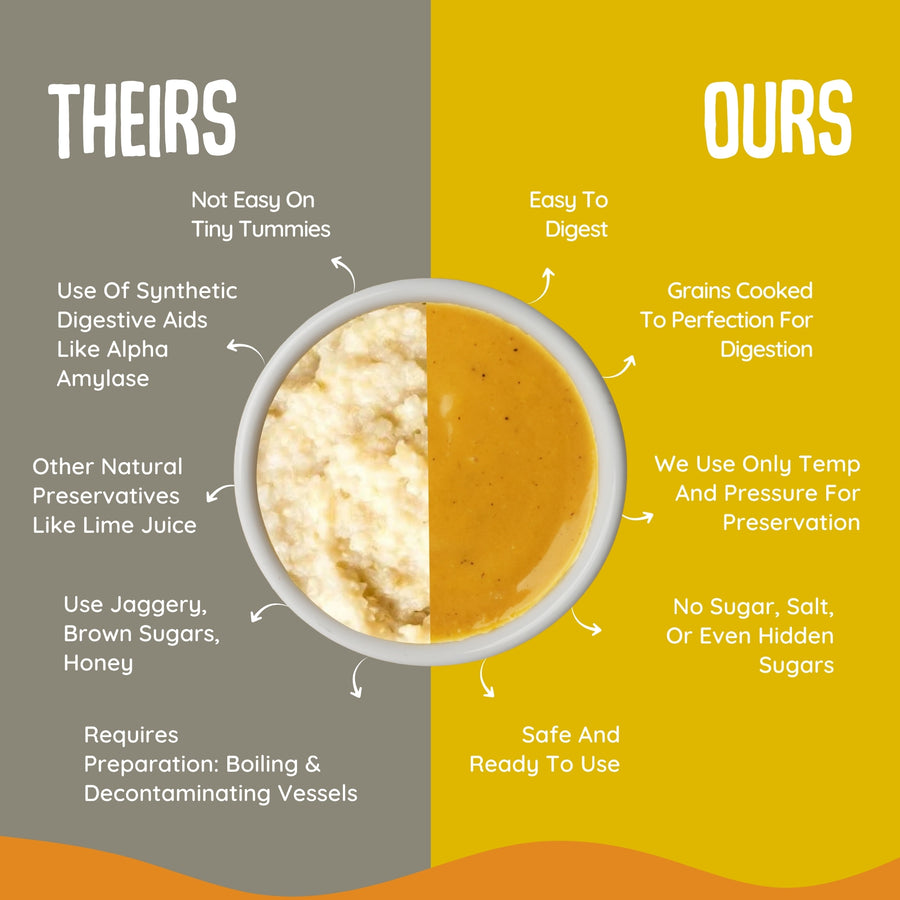 THEIRS

Not Easy On Tiny Tummies

Use Of Synthetic Digestive Aids Like Alpha Amylase

Other Natural Preservatives Like Lime Juice

Use Jaggery, Brown Sugars, Honey

Requires Preparation: Boiling & Decontaminating Vessels

OURS

Easy To Digest

Grains Cooked To Perfection For Digestion

We Use Only Temp And Pressure For Preservation

No Sugar, Salt, Or Even Hidden Sugars

Safe And Ready To Use